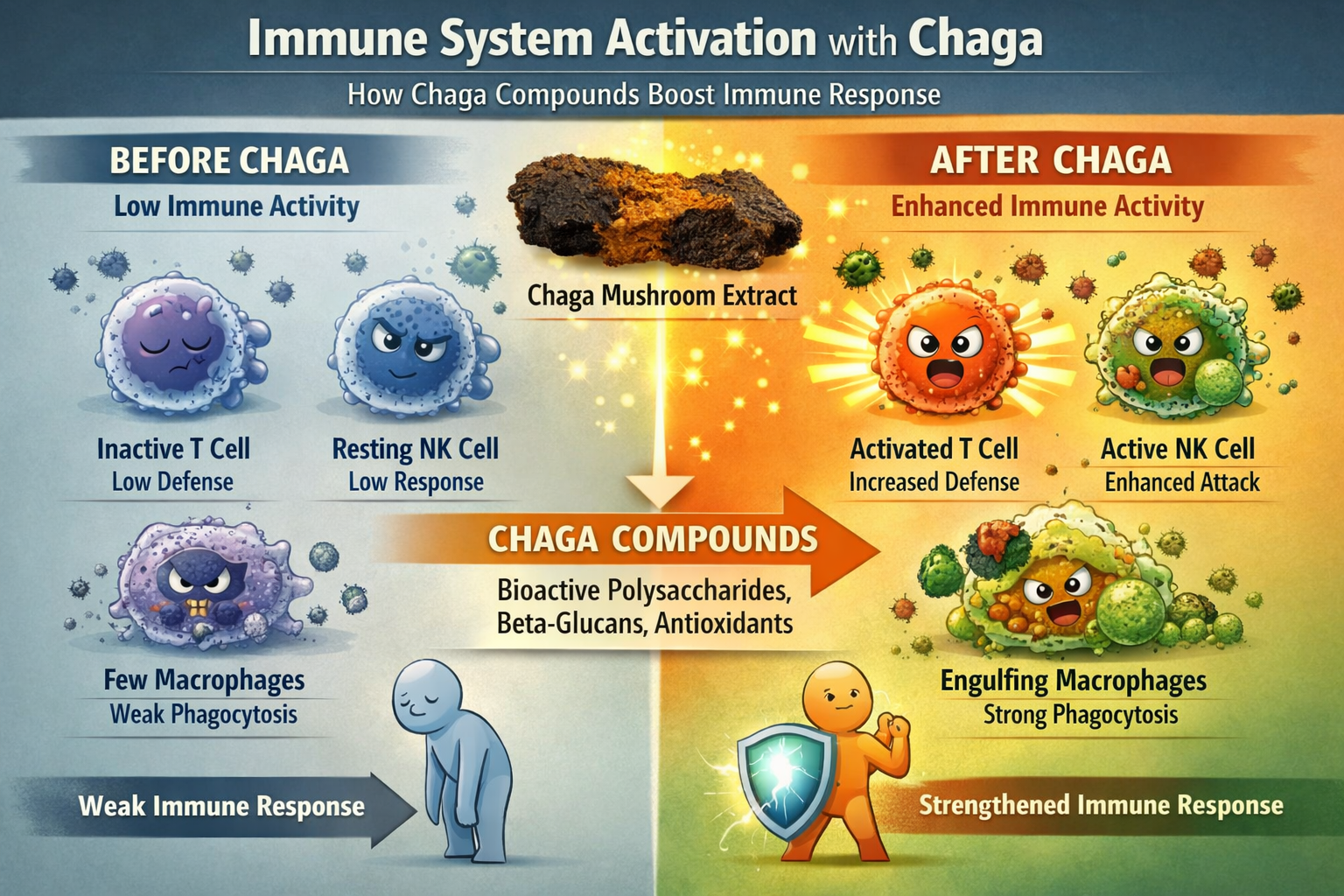 Immune System Activation with Chaga

How Chaga Compounds Boost Immune Response

BEFORE CHAGA

Low Immune Activity

Inactive T Cell
Low Defense

Resting NK Cell
Low Response

Few Macrophages
Weak Phagocytosis

Weak Immune Response

Chaga Mushroom Extract

CHAGA COMPOUNDS

Bioactive Polysaccharides, Beta-Glucans, Antioxidants

AFTER CHAGA

Enhanced Immune Activity

Activated T Cell
Increased Defense

Active NK Cell
Enhanced Attack

Engulfing Macrophages
Strong Phagocytosis

Strengthened Immune Response